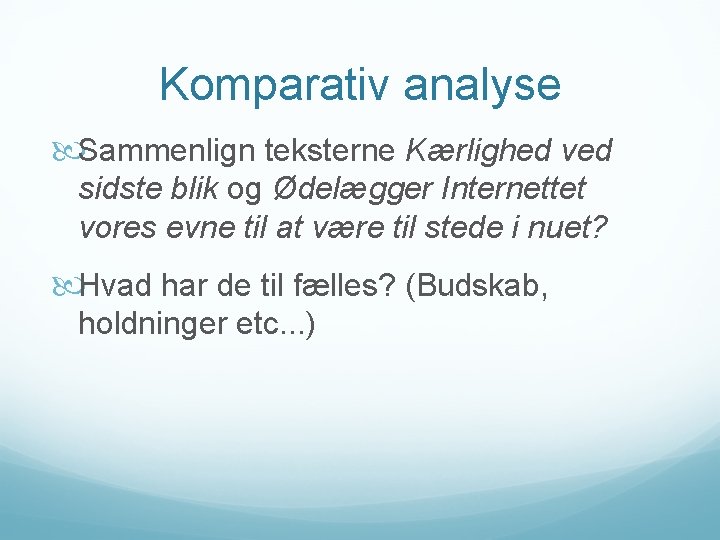 Komparativ analyse

Sammenlign teksterne Kærlighed ved sidste blik og Ødelægger Internettet vores evne til at være til stede i nuet?

Hvad har de til fælles? (Budskab, holdninger etc...)